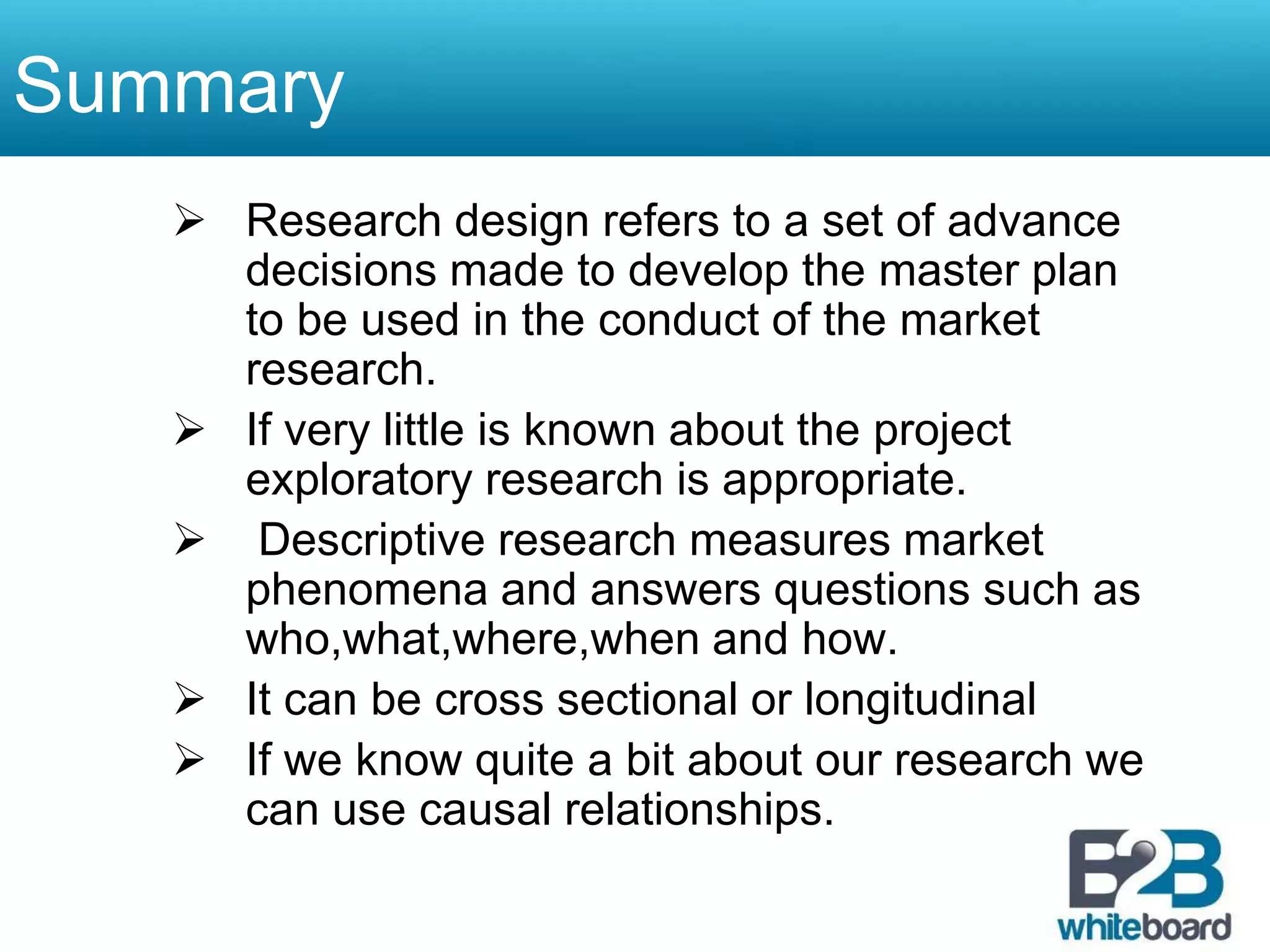 Summary

➢ Research design refers to a set of advance decisions made to develop the master plan to be used in the conduct of the market research.

➢ If very little is known about the project exploratory research is appropriate.

➢ Descriptive research measures market phenomena and answers questions such as who,what,where,when and how.

➢ It can be cross sectional or longitudinal

➢ If we know quite a bit about our research we can use causal relationships.

B2B whiteboard